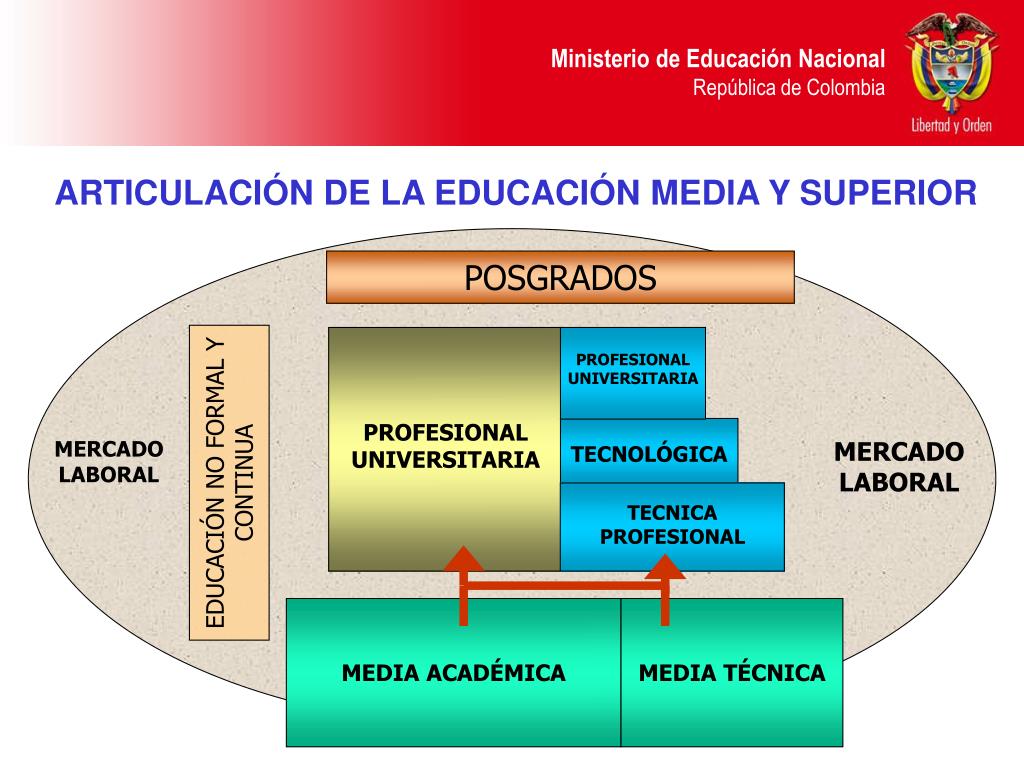 Ministerio de Educación Nacional
República de Colombia

Libertad y Orden

ARTICULACIÓN DE LA EDUCACIÓN MEDIA Y SUPERIOR

POSGRADOS

MERCADO LABORAL

EDUCACIÓN NO FORMAL Y CONTINUA

PROFESIONAL UNIVERSITARIA

PROFESIONAL UNIVERSITARIA

TECNOLÓGICA

TECNICA PROFESIONAL

MERCADO LABORAL

MEDIA ACADÉMICA

MEDIA TÉCNICA